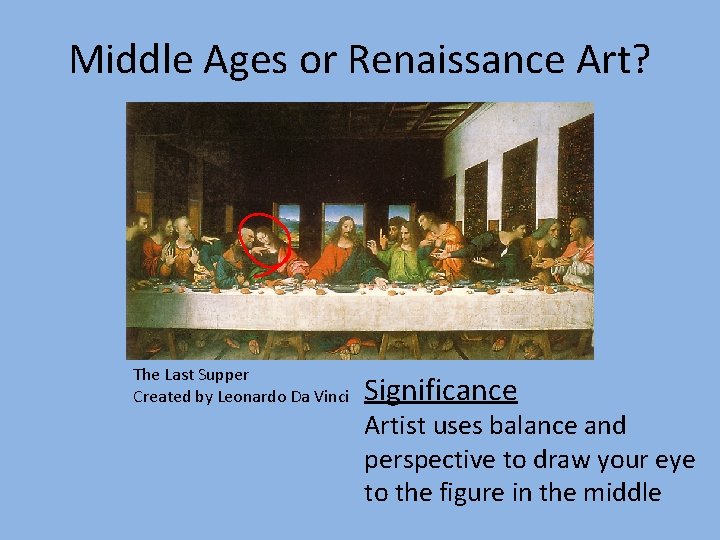 Middle Ages or Renaissance Art?

The Last Supper
Created by Leonardo Da Vinci

Significance

Artist uses balance and perspective to draw your eye to the figure in the middle